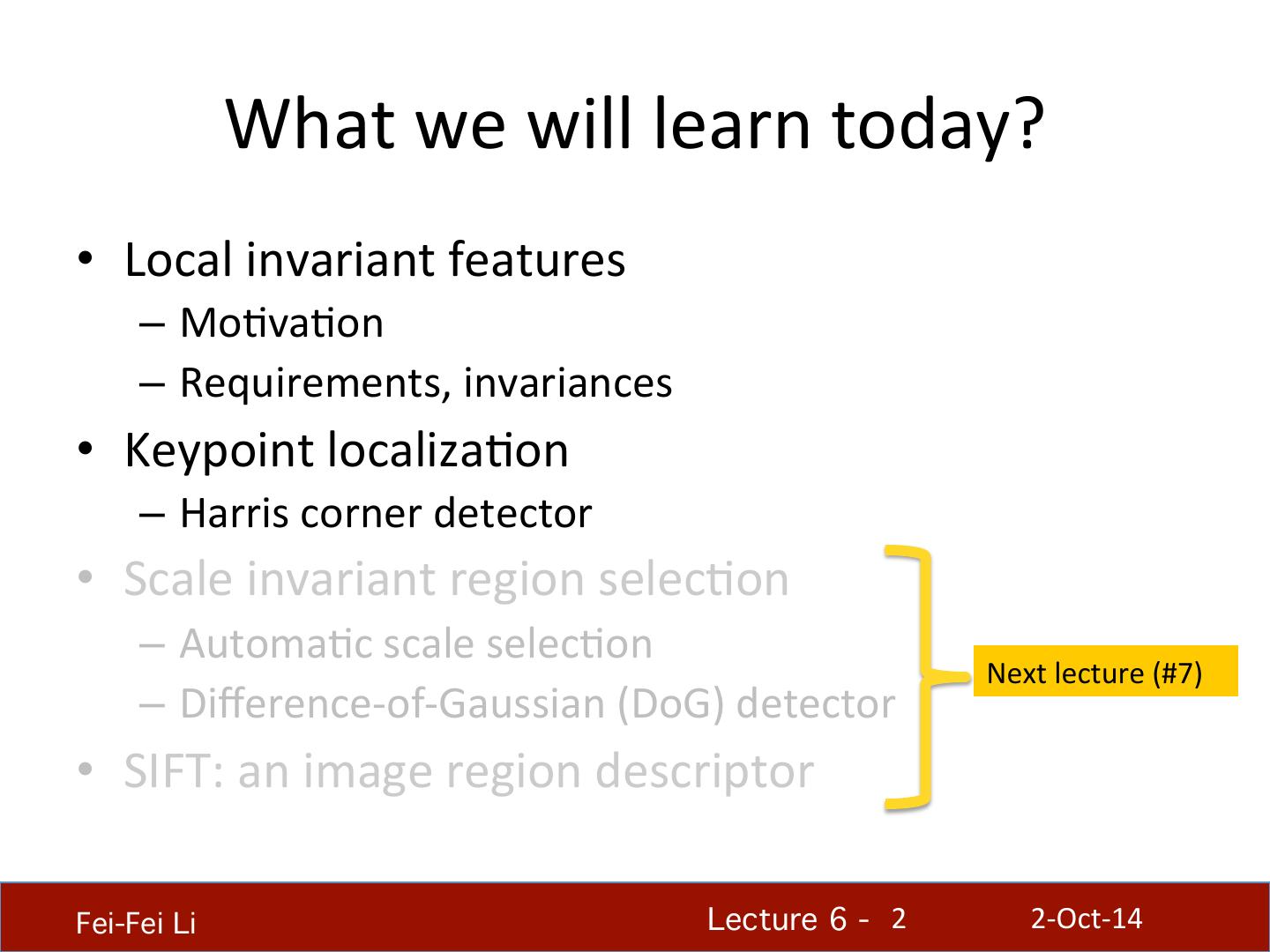 What we will learn today?

• Local invariant features
– Motivation
– Requirements, invariances
• Keypoint localization
– Harris corner detector
• Scale invariant region selection
– Automatic scale selection
– Difference-of-Gaussian (DoG) detector
• SIFT: an image region descriptor

Next lecture (#7)

Fei-Fei Li Lecture 6 - 2 2-Oct-14